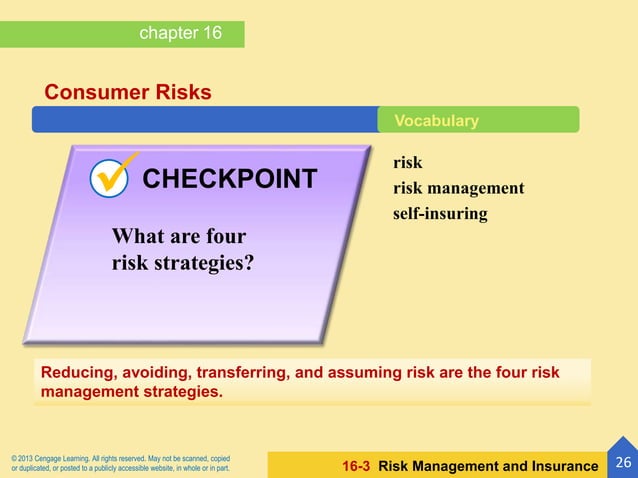 chapter 16

Consumer Risks

Vocabulary

CHECKPOINT

What are four risk strategies?

risk
risk management
self-insuring

Reducing, avoiding, transferring, and assuming risk are the four risk management strategies.

© 2013 Cengage Learning. All rights reserved. May not be scanned, copied or duplicated, or posted to a publicly accessible website, in whole or in part.

16-3 Risk Management and Insurance

26